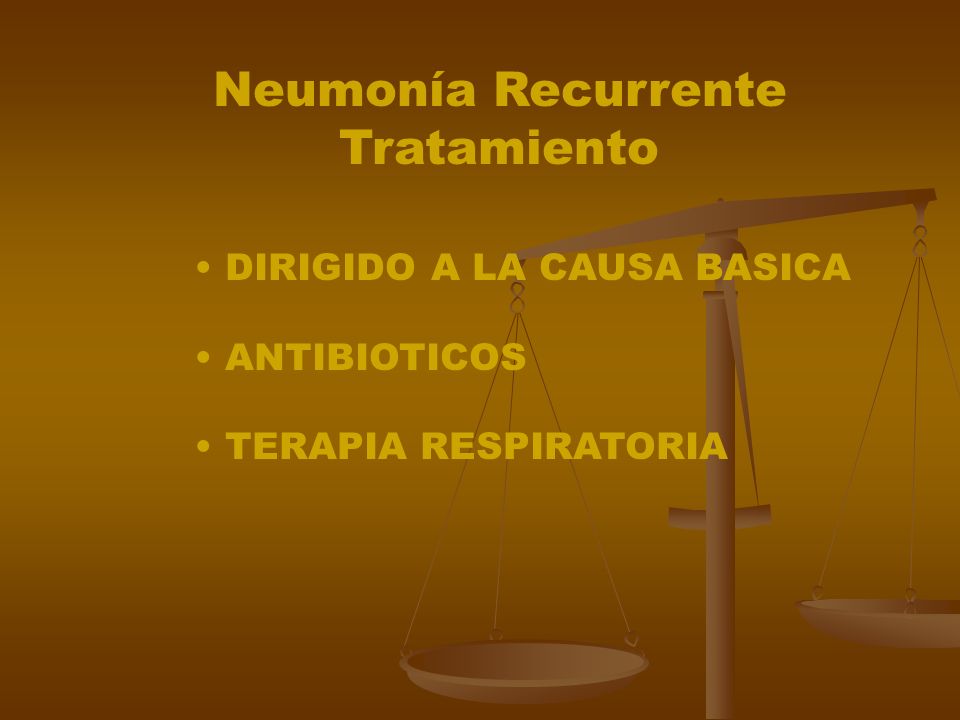 Neumonía Recurrente
Tratamiento

• DIRIGIDO A LA CAUSA BASICA

• ANTIBIOTICOS

• TERAPIA RESPIRATORIA